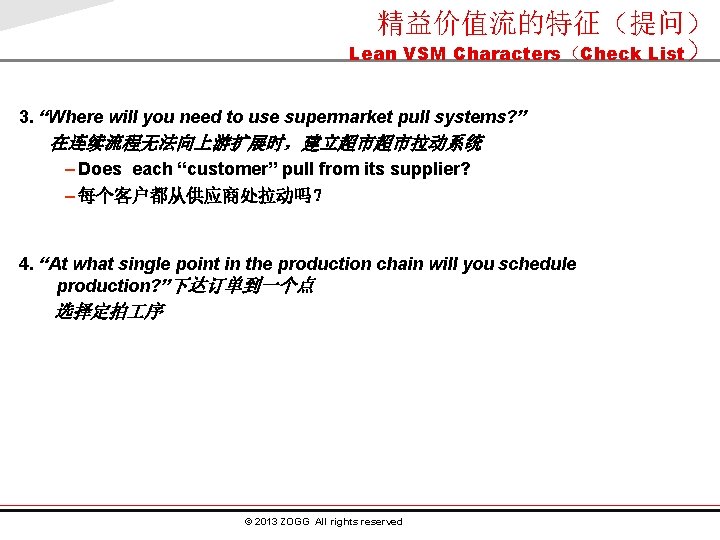 精益价值流的特征（提问）
Lean VSM Characters（Check List）

3. “Where will you need to use supermarket pull systems?”
在连续流程无法向上游扩展时，建立超市超市拉动系统
– Does each “customer” pull from its supplier?
– 每个客户都从供应商处拉动吗？

4. “At what single point in the production chain will you schedule production?”下达订单到一个点
选择定拍工序

© 2013 ZOGG All rights reserved